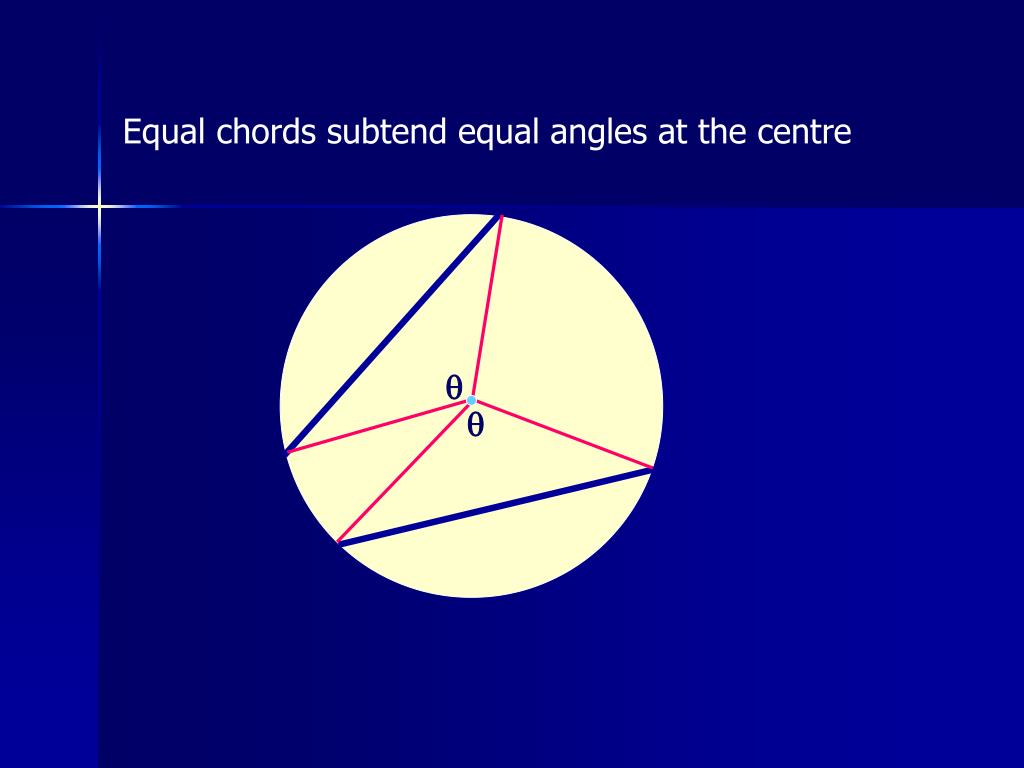 Equal chords subtend equal angles at the centre

$\theta$

$\theta$